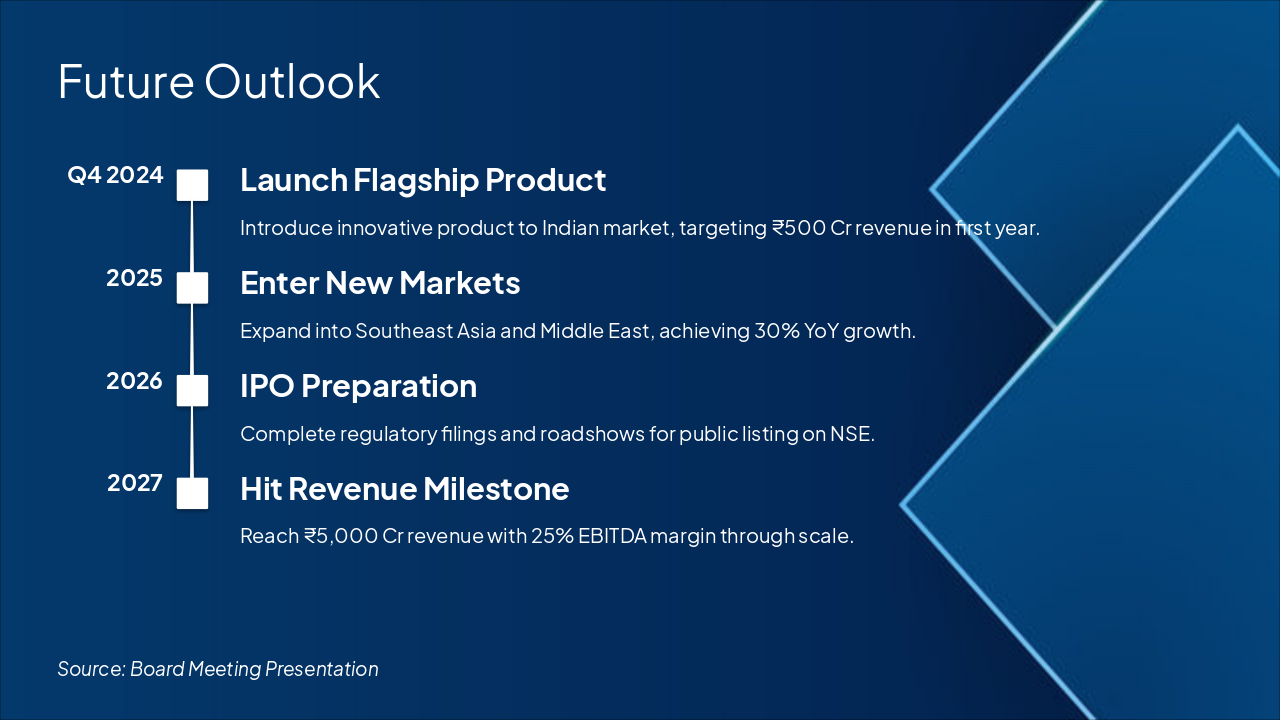 Future Outlook

Q4 2024

Launch Flagship Product

Introduce innovative product to Indian market, targeting ₹500 Cr revenue in first year.

2025

Enter New Markets

Expand into Southeast Asia and Middle East, achieving 30% YoY growth.

2026

IPO Preparation

Complete regulatory filings and roadshows for public listing on NSE.

2027

Hit Revenue Milestone

Reach ₹5,000 Cr revenue with 25% EBITDA margin through scale.

Source: Board Meeting Presentation